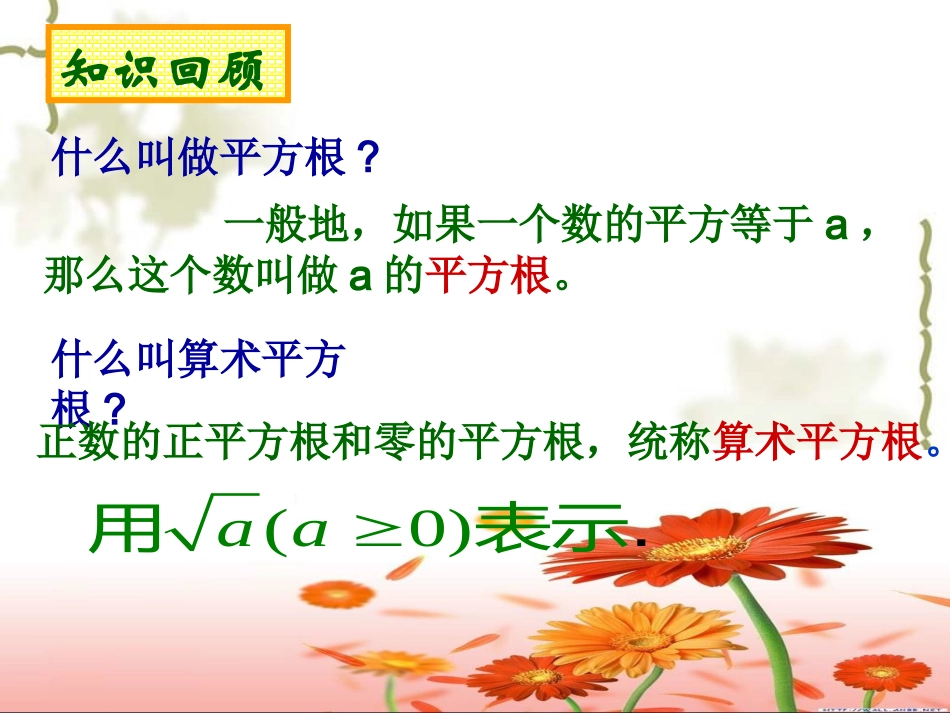 知识回顾

什么叫做平方根？

一般地，如果一个数的平方等于 a，那么这个数叫做 a 的平方根。

什么叫算术平方根？

正数的正平方根和零的平方根，统称算术平方根。

用$\sqrt{a}(a \geq 0)$表示.